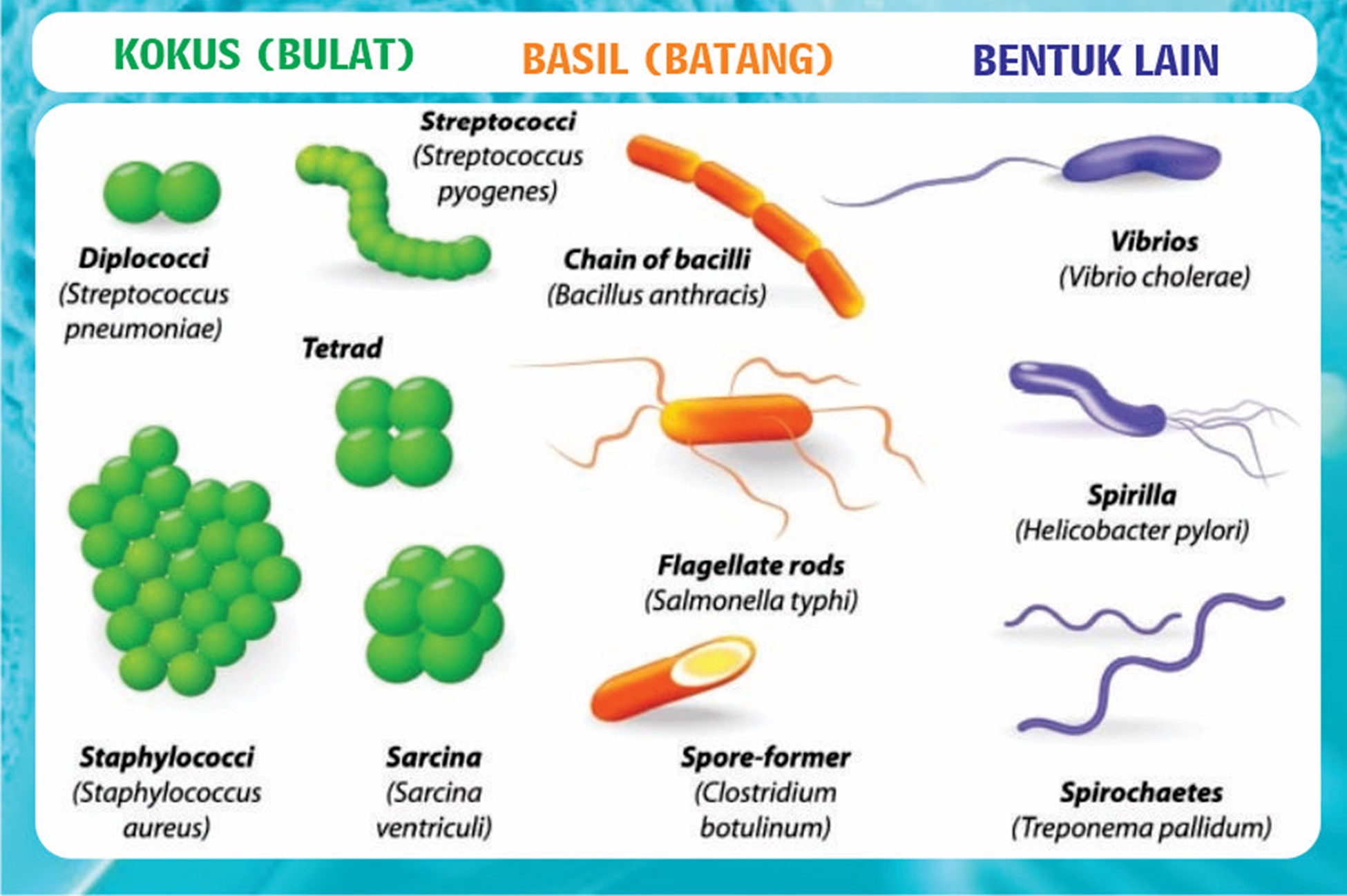 KOKUS (BULAT)

BASIL (BATANG)

BENTUK LAIN

Diplococci
(Streptococcus pneumoniae)

Streptococci
(Streptococcus pyogenes)

Tetrad

Staphylococci
(Staphylococcus aureus)

Sarcina
(Sarcina ventriculi)

Chain of bacilli
(Bacillus anthracis)

Flagellate rods
(Salmonella typhi)

Spore-former
(Clostridium botulinum)

Vibrios
(Vibrio cholerae)

Spirilla
(Helicobacter pylori)

Spirochaetes
(Treponema pallidum)